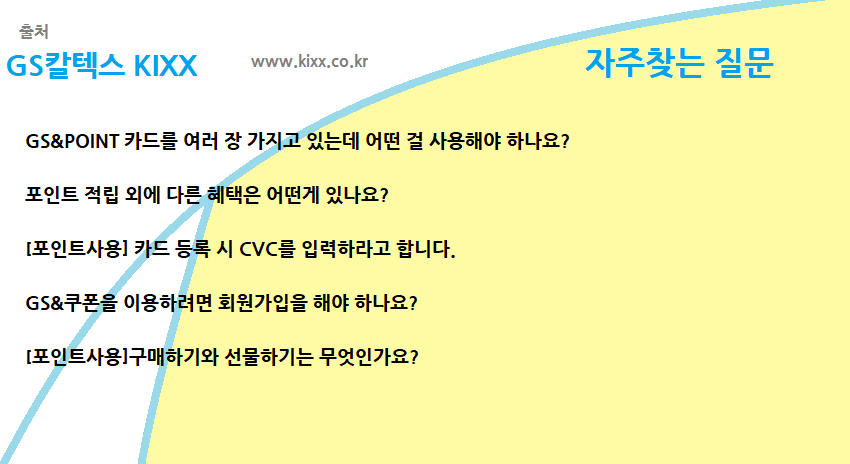 출처

GS칼텍스 KIXX

www.kixx.co.kr

자주찾는 질문

GS&POINT 카드를 여러 장 가지고 있는데 어떤 걸 사용해야 하나요?

포인트 적립 외에 다른 혜택은 어떤게 있나요?

[포인트사용] 카드 등록 시 CVC를 입력하라고 합니다.

GS&쿠폰을 이용하려면 회원가입을 해야 하나요?

[포인트사용]구매하기와 선물하기는 무엇인가요?